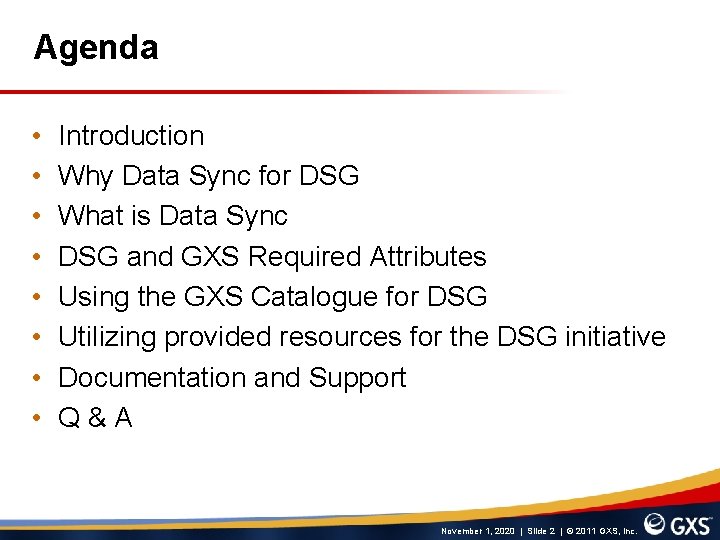 Agenda

• Introduction
• Why Data Sync for DSG
• What is Data Sync
• DSG and GXS Required Attributes
• Using the GXS Catalogue for DSG
• Utilizing provided resources for the DSG initiative
• Documentation and Support
• Q & A

November 1, 2020 | Slide 2 | © 2011 GXS, Inc.

GXS